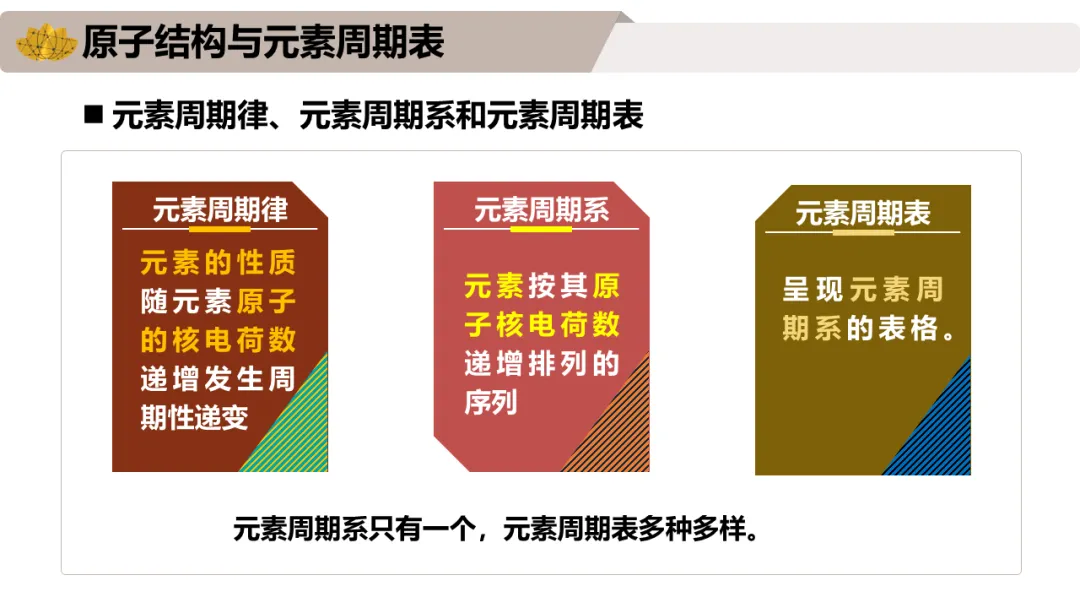 原子结构与元素周期表

■ 元素周期律、元素周期系和元素周期表

元素周期律

元素的性质随元素原子的核电荷数递增发生周期性递变

元素周期系

元素按其原子核电荷数递增排列的序列

元素周期表

呈现元素周期系的表格。

元素周期系只有一个，元素周期表多种多样。